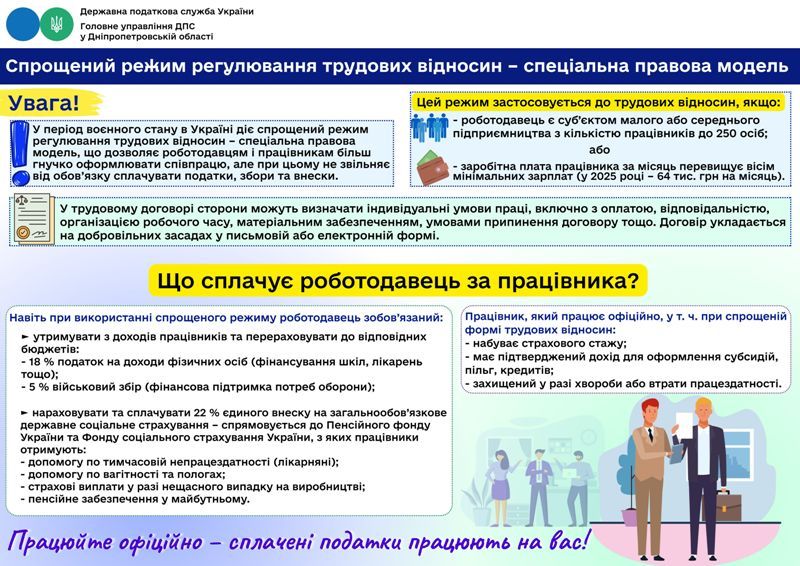 Державна податкова служба України
Головне управління ДПС у Дніпропетровській області

Спрощений режим регулювання трудових відносин – спеціальна правова модель

Увага!

У період воєнного стану в Україні діє спрощений режим регулювання трудових відносин – спеціальна правова модель, що дозволяє роботодавцям і працівникам більш гнучко оформлювати співпрацю, але при цьому не звільняє від обов'язку сплачувати податки, збори та внески.

Цей режим застосовується до трудових відносин, якщо:
- роботодавець є суб'єктом малого або середнього підприємництва з кількістю працівників до 250 осіб;
або
- заробітна плата працівника за місяць перевищує вісім мінімальних зарплат (у 2025 році – 64 тис. грн на місяць).

У трудовому договорі сторони можуть визначати індивідуальні умови праці, включно з оплатою, відповідальністю, організацією робочого часу, матеріальним забезпеченням, умовами припинення договору тощо. Договір укладається на добровільних засадах у письмовій або електронній формі.

Що сплачує роботодавець за працівника?

Навіть при використанні спрощеного режиму роботодавець зобов'язаний:

► утримувати з доходів працівників та перераховувати до відповідних бюджетів:
- 18 % податок на доходи фізичних осіб (фінансування шкіл, лікарень тощо);
- 5 % військовий збір (фінансова підтримка потреб оборони);

► нараховувати та сплачувати 22 % єдиного внеску на загальнообов'язкове державне соціальне страхування – спрямовується до Пенсійного фонду України та Фонду соціального страхування України, з яких працівники отримують:
- допомогу по тимчасовій непрацездатності (лікарняні);
- допомогу по вагітності та пологах;
- страхові виплати у разі нещасного випадку на виробництві;
- пенсійне забезпечення у майбутньому.

Працівник, який працює офіційно, у т. ч. при спрощеній формі трудових відносин:
- набуває страхового стажу;
- має підтверджений дохід для оформлення субсидій, пільг, кредитів;
- захищений у разі хвороби або втрати працездатності.

Працюйте офіційно – сплачені податки працюють на вас!